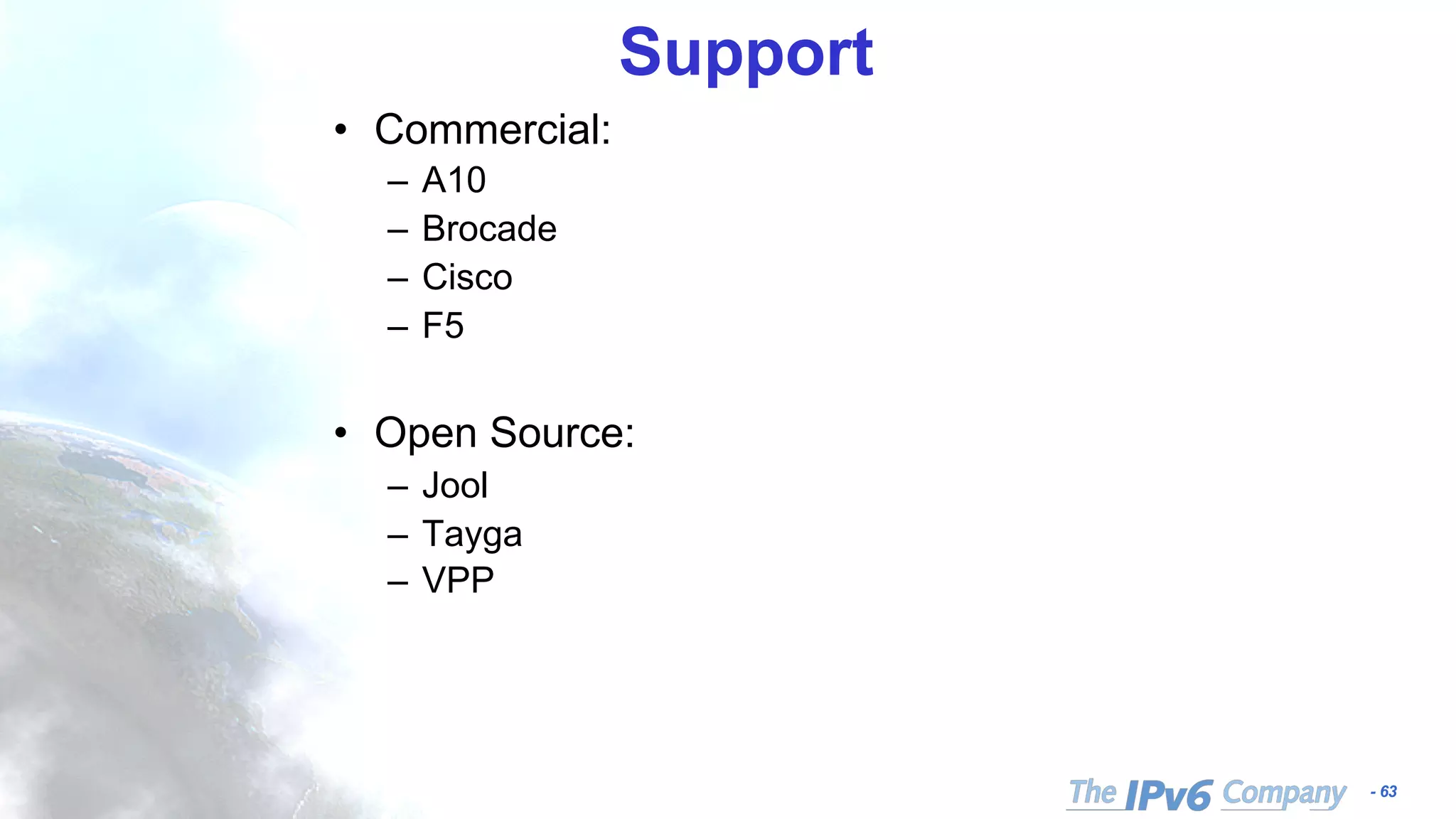 Support

• Commercial:
– A10
– Brocade
– Cisco
– F5

• Open Source:
– Jool
– Tayga
– VPP

The IPv6 Company - 63